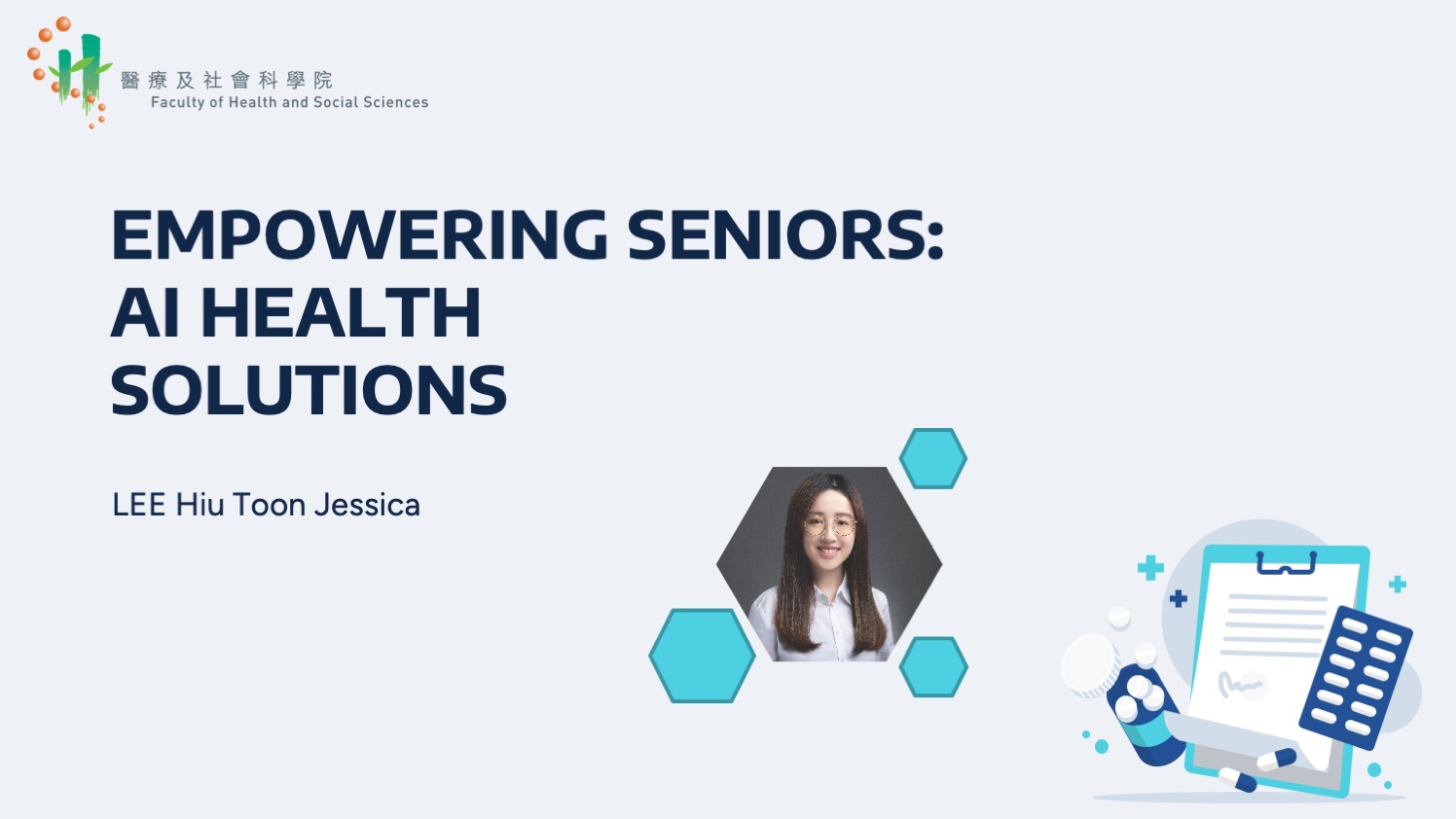 醫療及社會科學院
Faculty of Health and Social Sciences

EMPOWERING SENIORS: AI HEALTH SOLUTIONS

LEE Hiu Toon Jessica